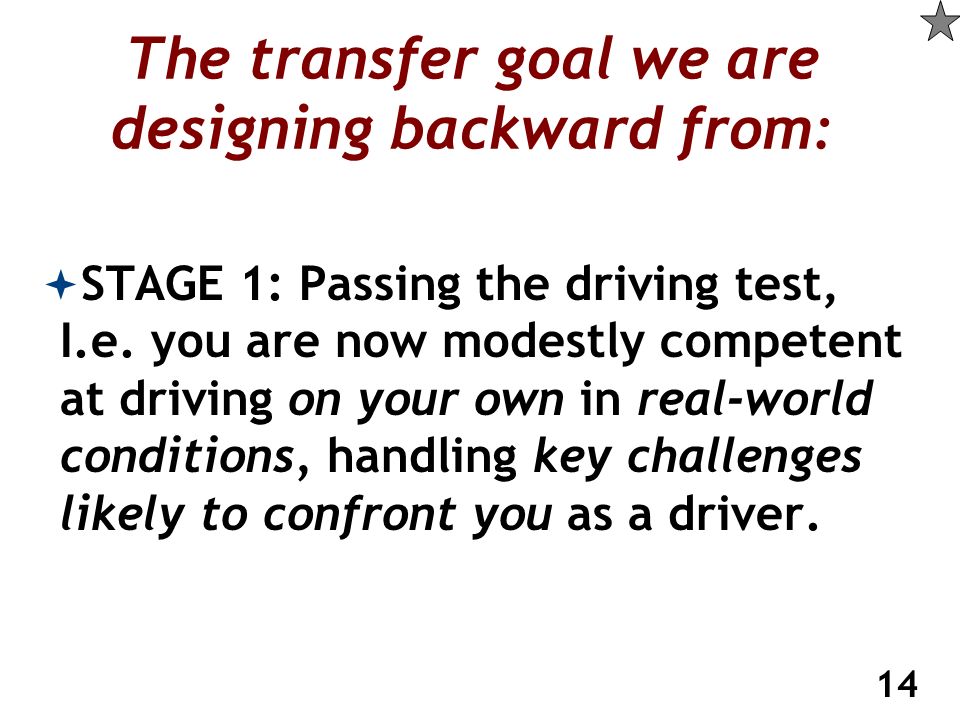 The transfer goal we are designing backward from:

STAGE 1: Passing the driving test, I.e. you are now modestly competent at driving on your own in real-world conditions, handling key challenges likely to confront you as a driver.

14